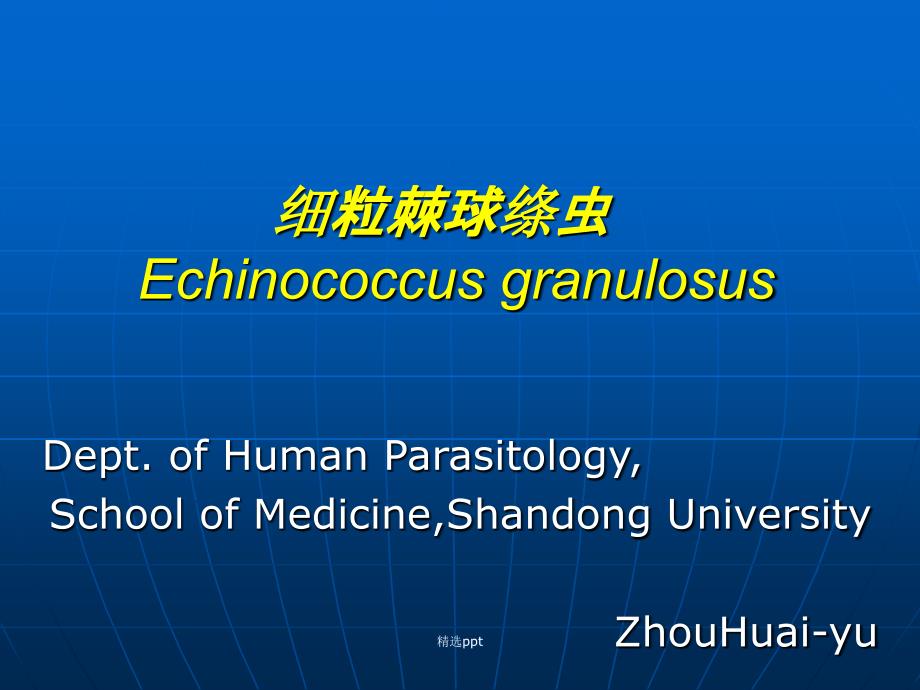 细粒棘球绦虫
Echinococcus granulosus

Dept. of Human Parasitology,
School of Medicine,Shandong University

ZhouHuai-yu

精选ppt